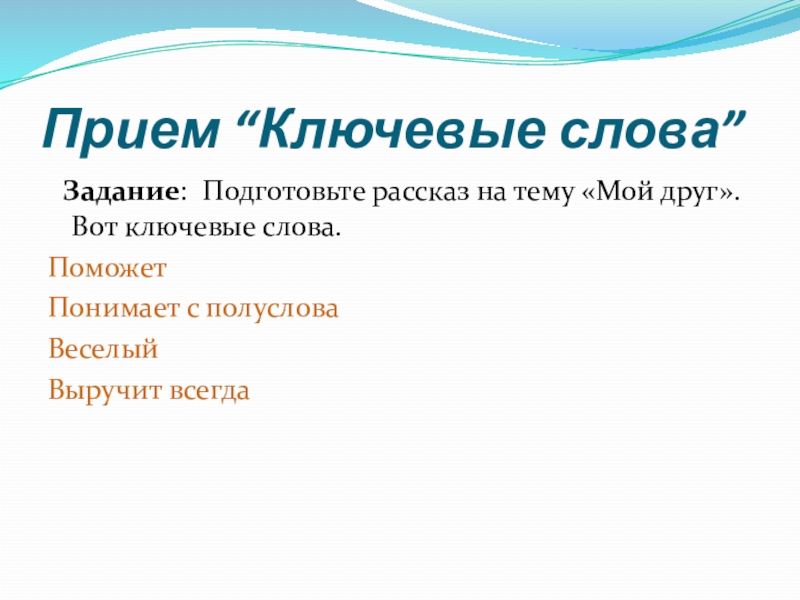 Прием “Ключевые слова”

Задание: Подготовьте рассказ на тему «Мой друг». Вот ключевые слова.

Поможет

Понимает с полуслова

Веселый

Выручит всегда